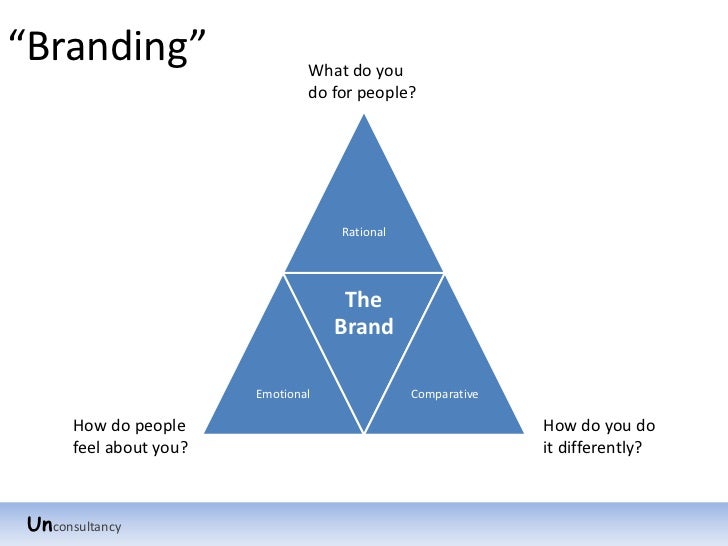 “Branding”

What do you do for people?

Rational

The Brand

Emotional

Comparative

How do people feel about you?

How do you do it differently?

Unconsultancy